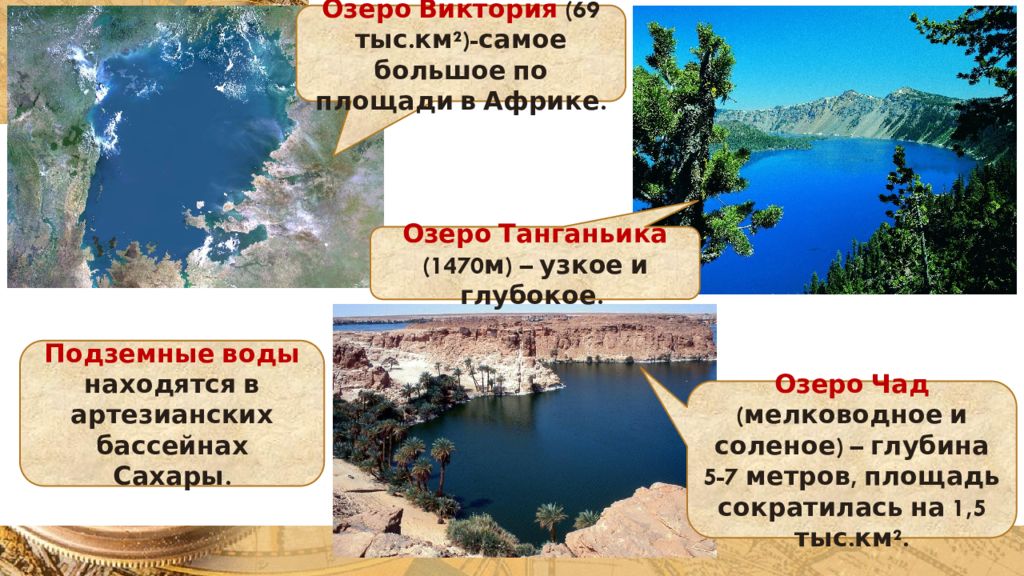 Озеро Виктория (69 тыс.км²)-самое большое по площади в Африке.

Озеро Танганьика (1470м) – узкое и глубокое.

Подземные воды находятся в артезианских бассейнах Сахары.

Озеро Чад (мелководное и соленое) – глубина 5-7 метров, площадь сократилась на 1,5 тыс.км².